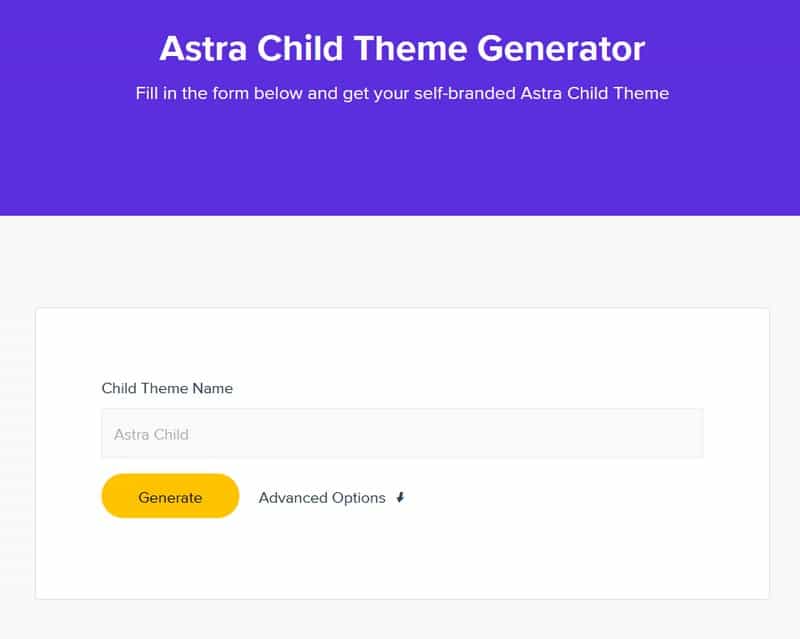 Astra Child Theme Generator

Fill in the form below and get your self-branded Astra Child Theme

Child Theme Name

Astra Child

Generate

Advanced Options